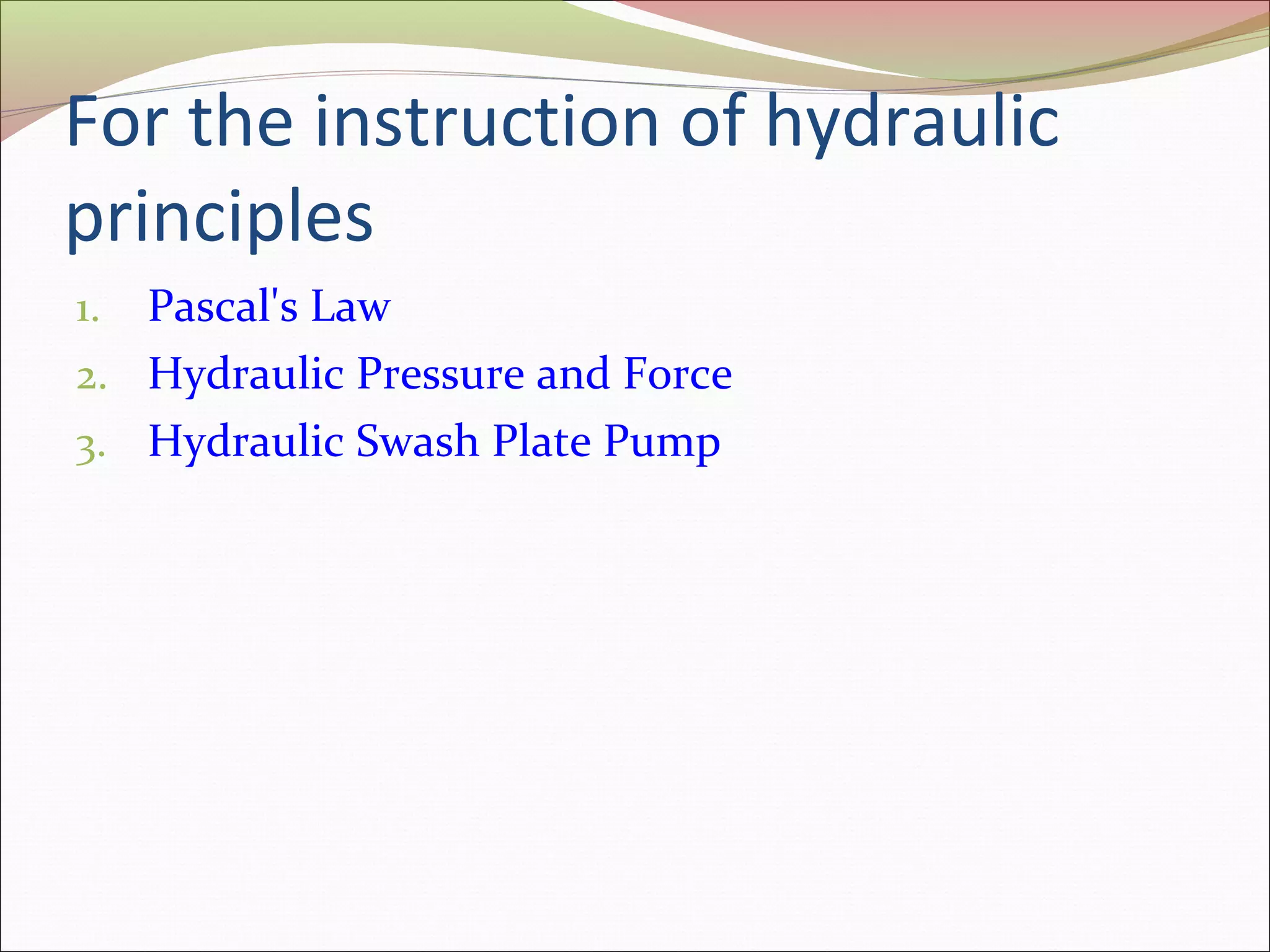 For the instruction of hydraulic principles

1. Pascal's Law
2. Hydraulic Pressure and Force
3. Hydraulic Swash Plate Pump